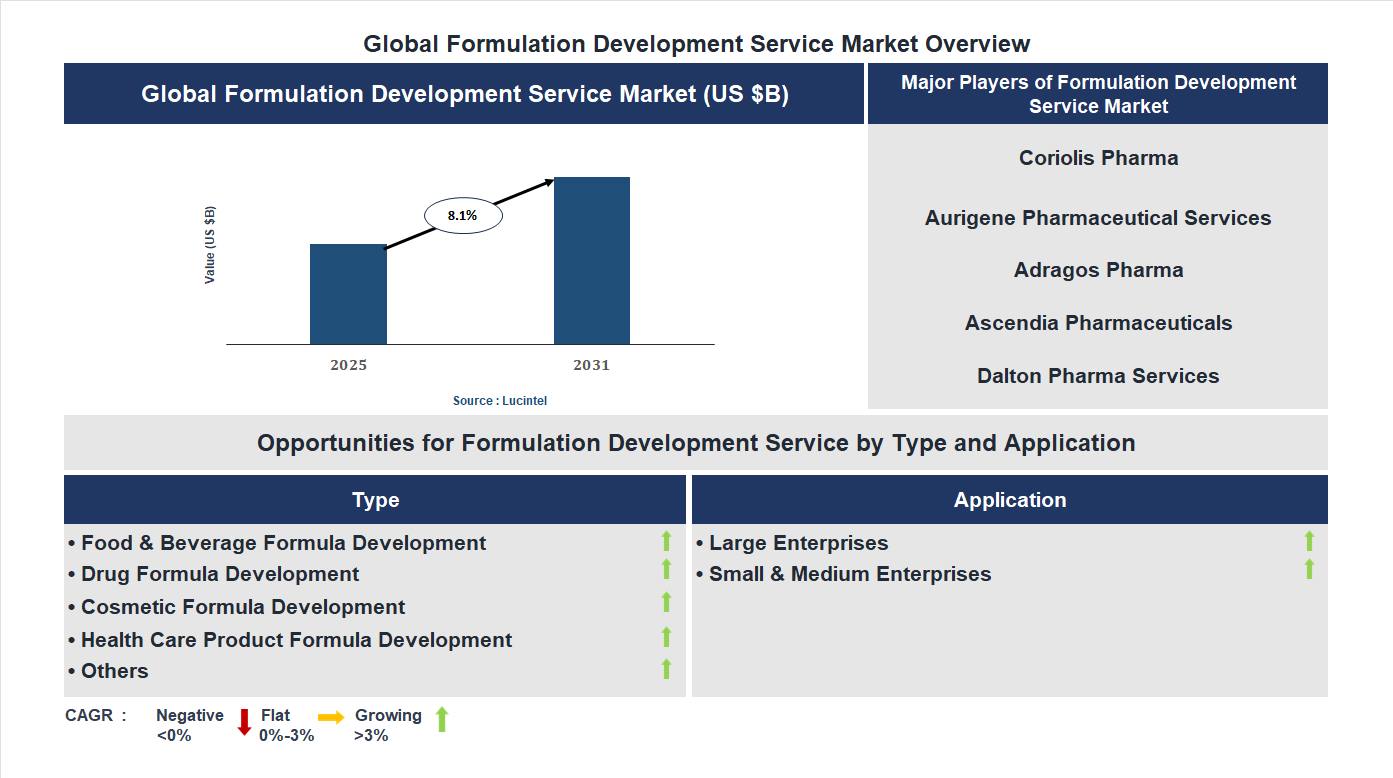 Global Formulation Development Service Market Overview

Global Formulation Development Service Market (US $B)

Value (US $B)

8.1%

2025

2031

Source : Lucintel

Major Players of Formulation Development Service Market

Coriolis Pharma

Aurigene Pharmaceutical Services

Adragos Pharma

Ascendia Pharmaceuticals

Dalton Pharma Services

Opportunities for Formulation Development Service by Type and Application

Type

• Food & Beverage Formula Development
• Drug Formula Development
• Cosmetic Formula Development
• Health Care Product Formula Development
• Others

Application

• Large Enterprises
• Small & Medium Enterprises

CAGR : Negative <0% Flat 0%-3% Growing >3%